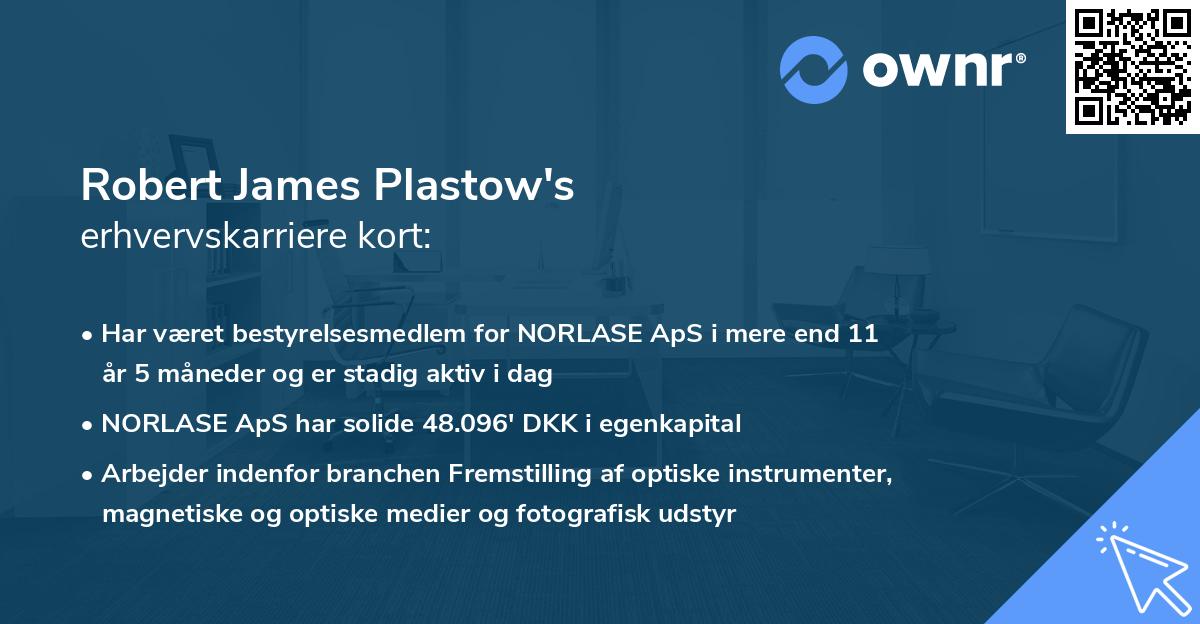 ownr®

Robert James Plastow's
erhvervskarriere kort:

• Har været bestyrelsesmedlem for NORLASE ApS i mere end 11 år 5 måneder og er stadig aktiv i dag

• NORLASE ApS har solide 48.096' DKK i egenkapital

• Arbejder indenfor branchen Fremstilling af optiske instrumenter, magnetiske og optiske medier og fotografisk udstyr